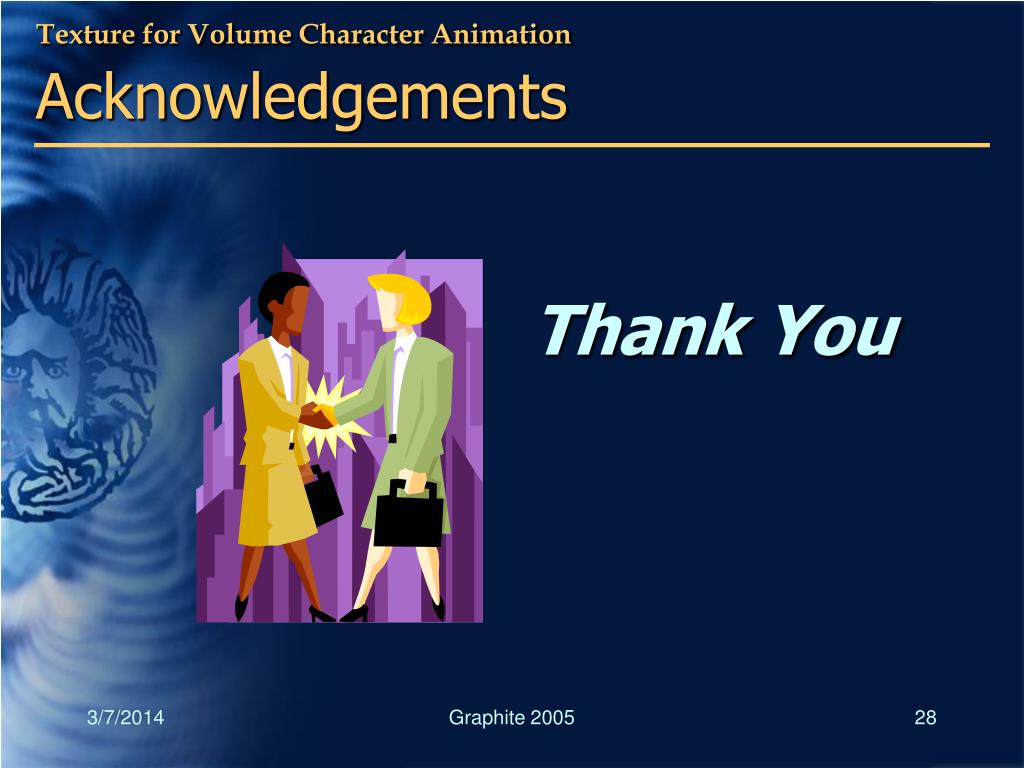 Texture for Volume Character Animation

Acknowledgements

Thank You

3/7/2014

Graphite 2005

28